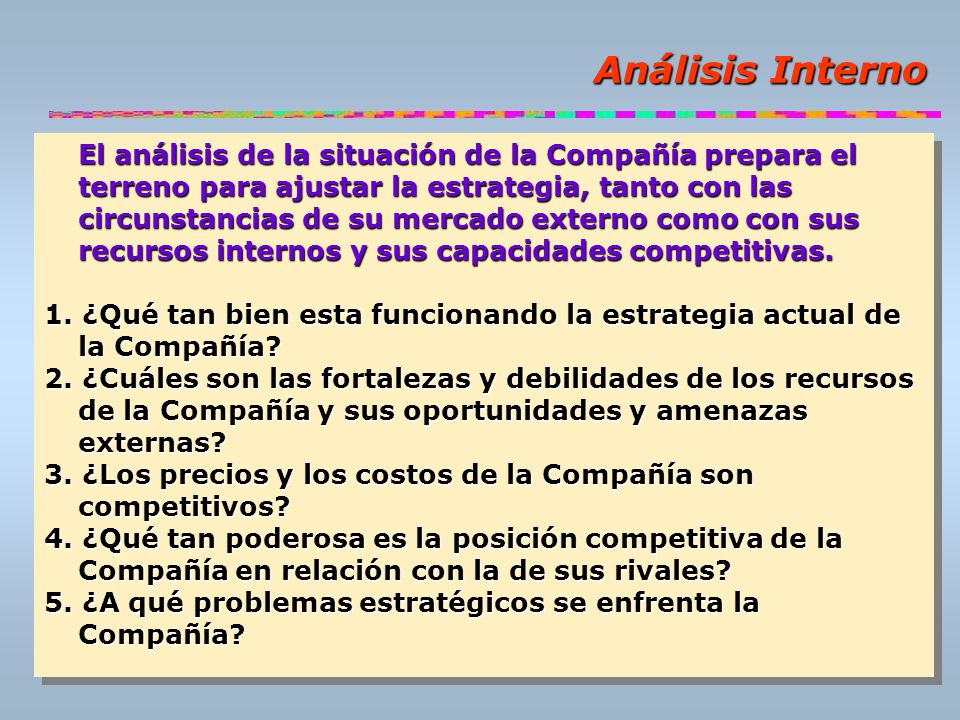 Análisis Interno

El análisis de la situación de la Compañía prepara el terreno para ajustar la estrategia, tanto con las circunstancias de su mercado externo como con sus recursos internos y sus capacidades competitivas.

1. ¿Qué tan bien esta funcionando la estrategia actual de la Compañía?
2. ¿Cuáles son las fortalezas y debilidades de los recursos de la Compañía y sus oportunidades y amenazas externas?
3. ¿Los precios y los costos de la Compañía son competitivos?
4. ¿Qué tan poderosa es la posición competitiva de la Compañía en relación con la de sus rivales?
5. ¿A qué problemas estratégicos se enfrenta la Compañía?